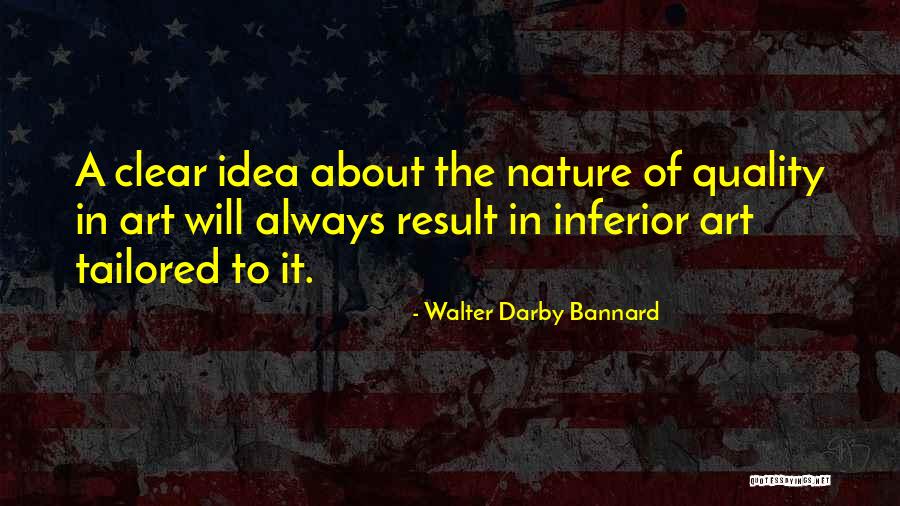 A clear idea about the nature of quality in art will always result in inferior art tailored to it.

- Walter Darby Bannard

QUOTESSAYINGS.NET